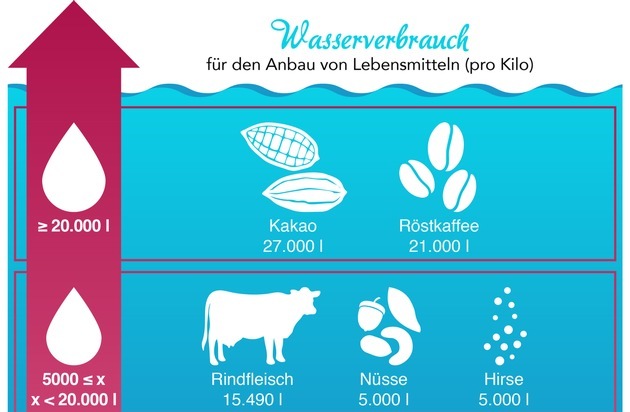 Wasserverbrauch
für den Anbau von Lebensmitteln (pro Kilo)

≥ 20.000 l

Kakao
27.000 l

Röstkaffee
21.000 l

5000 ≤ x
x < 20.000 l

Rindfleisch
15.490 l

Nüsse
5.000 l

Hirse
5.000 l